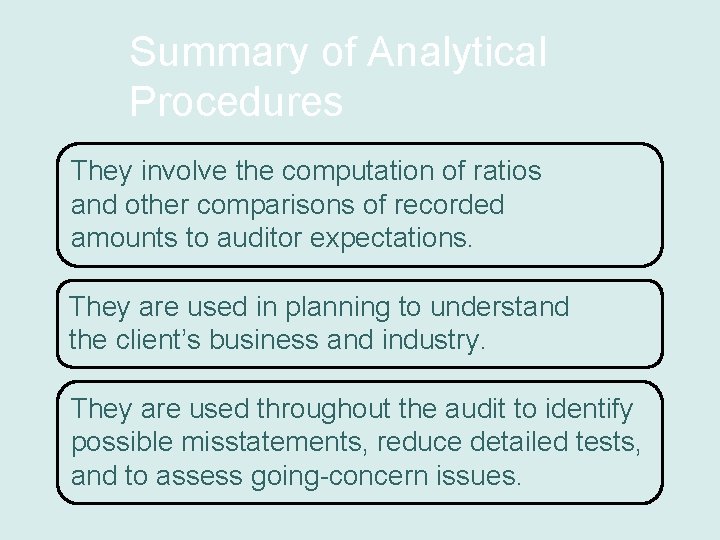 Summary of Analytical Procedures

They involve the computation of ratios and other comparisons of recorded amounts to auditor expectations.

They are used in planning to understand the client’s business and industry.

They are used throughout the audit to identify possible misstatements, reduce detailed tests, and to assess going-concern issues.